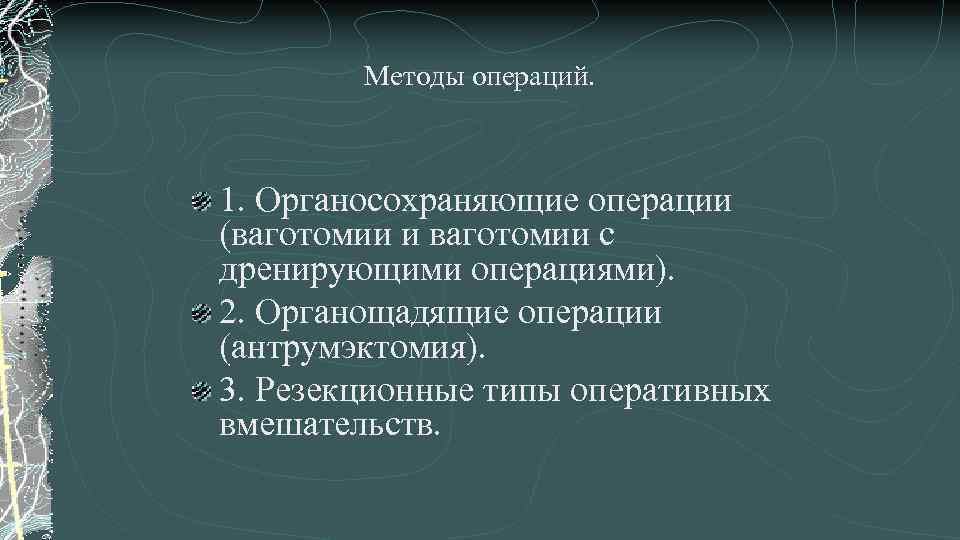 Методы операций.

1. Органосохраняющие операции (ваготомии и ваготомии с дренирующими операциями).

2. Органощадящие операции (антрумэктомия).

3. Резекционные типы оперативных вмешательств.